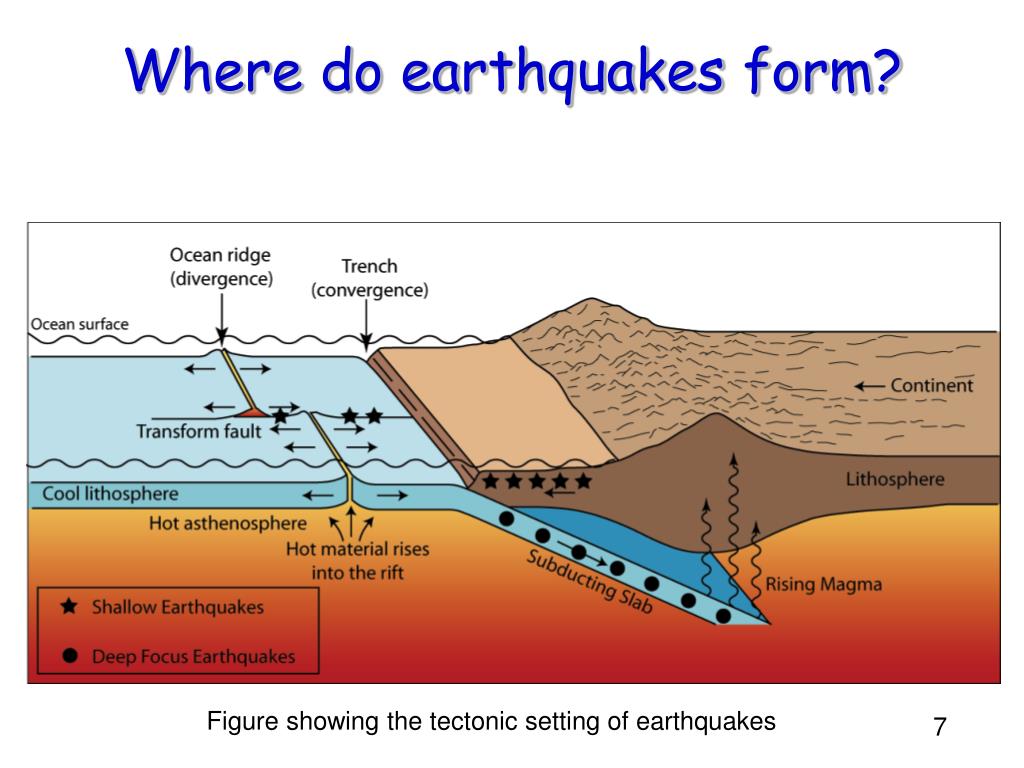 Where do earthquakes form?

Ocean ridge (divergence)

Trench (convergence)

Ocean surface

Continent

Transform fault

Lithosphere

Cool lithosphere

Hot asthenosphere

Hot material rises into the rift

Subducting Slab

Rising Magma

★ Shallow Earthquakes

● Deep Focus Earthquakes

Figure showing the tectonic setting of earthquakes

7